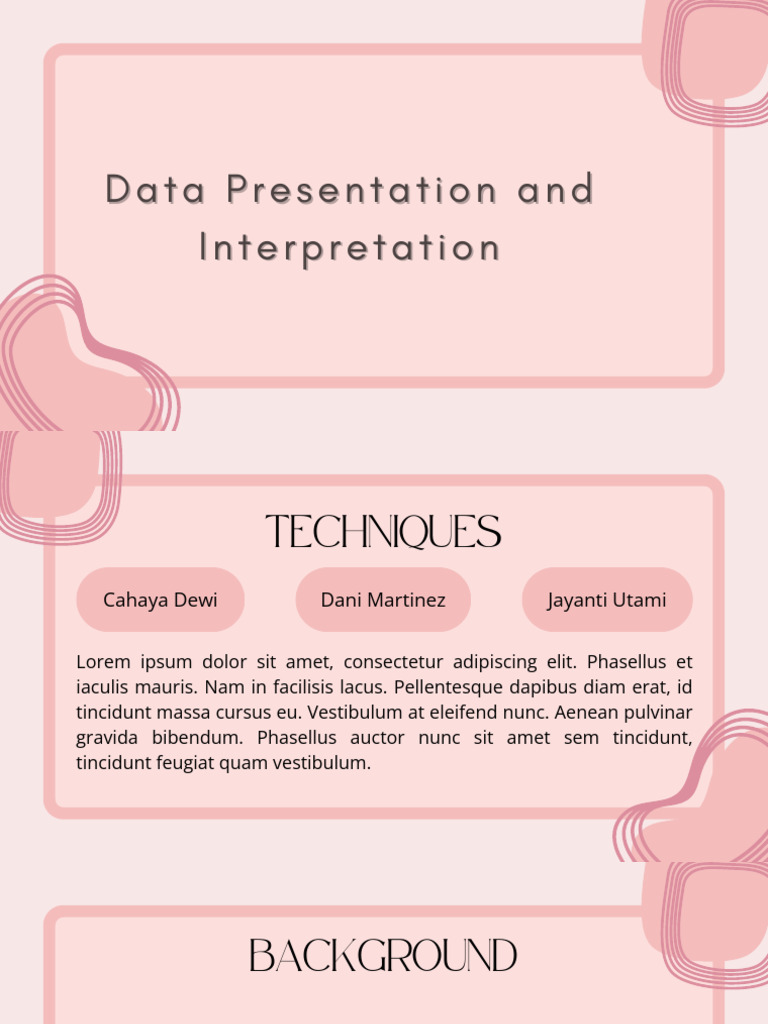 Data Presentation and Interpretation

TECHNIQUES

Cahaya Dewi

Dani Martinez

Jayanti Utami

Lorem ipsum dolor sit amet, consectetur adipiscing elit. Phasellus et iaculis mauris. Nam in facilisis lacus. Pellentesque dapibus diam erat, id tincidunt massa cursus eu. Vestibulum at eleifend nunc. Aenean pulvinar gravida bibendum. Phasellus auctor nunc sit amet sem tincidunt, tincidunt feugiat quam vestibulum.

BACKGROUND